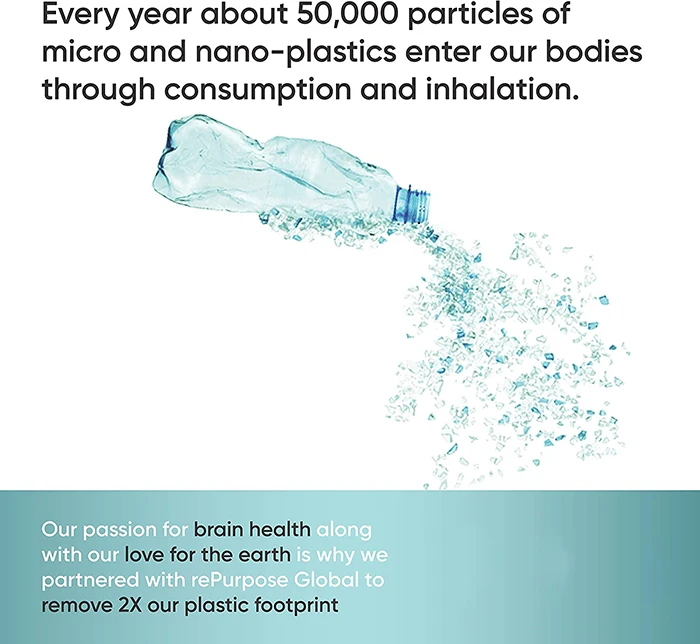 Every year about 50,000 particles of micro and nano-plastics enter our bodies through consumption and inhalation.

Our passion for brain health along with our love for the earth is why we partnered with rePurpose Global to remove 2X our plastic footprint